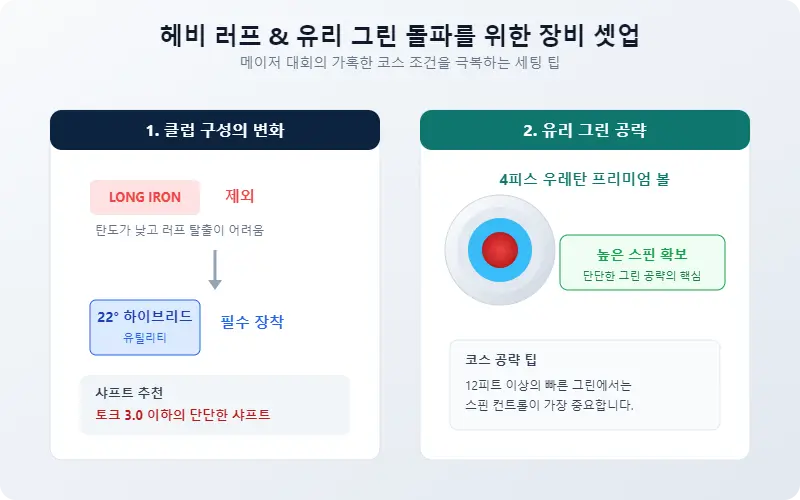 헤비 러프 & 유리 그린 돌파를 위한 장비 셋업
메이저 대회의 가혹한 코스 조건을 극복하는 세팅 팁

1. 클럽 구성의 변화

LONG IRON 제외
탄도가 낮고 러프 탈출이 어려움

22° 하이브리드
유틸리티
필수 장착

샤프트 추천
토크 3.0 이하의 단단한 샤프트

2. 유리 그린 공략

4피스 우레탄 프리미엄 볼

높은 스핀 확보
단단한 그린 공략의 핵심

코스 공략 팁
12피트 이상의 빠른 그린에서는 스핀 컨트롤이 가장 중요합니다.